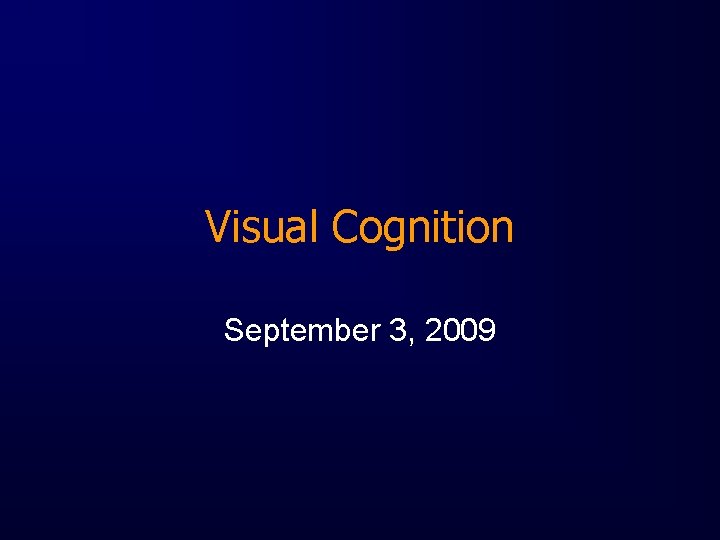 Visual Cognition

September 3, 2009